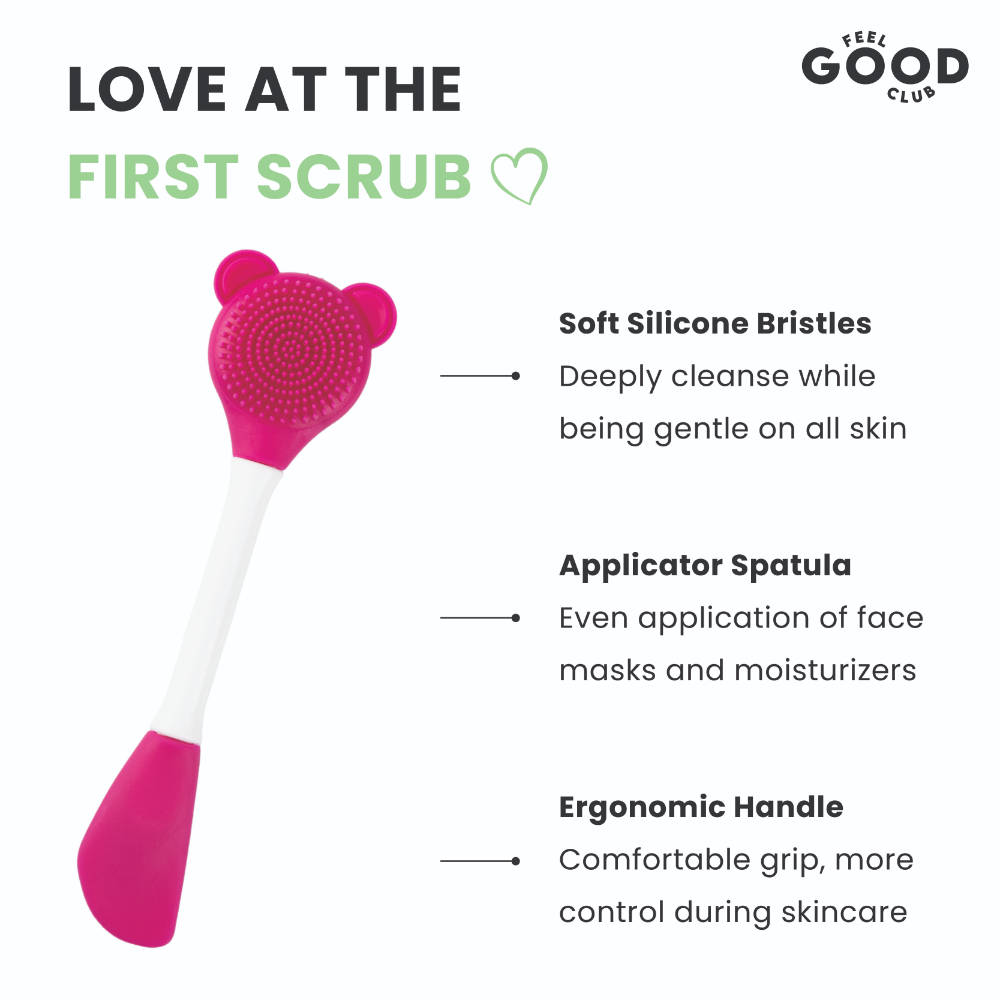 LOVE AT THE
FIRST SCRUB ♡

FEEL GOOD CLUB

Soft Silicone Bristles
Deeply cleanse while being gentle on all skin

Applicator Spatula
Even application of face masks and moisturizers

Ergonomic Handle
Comfortable grip, more control during skincare